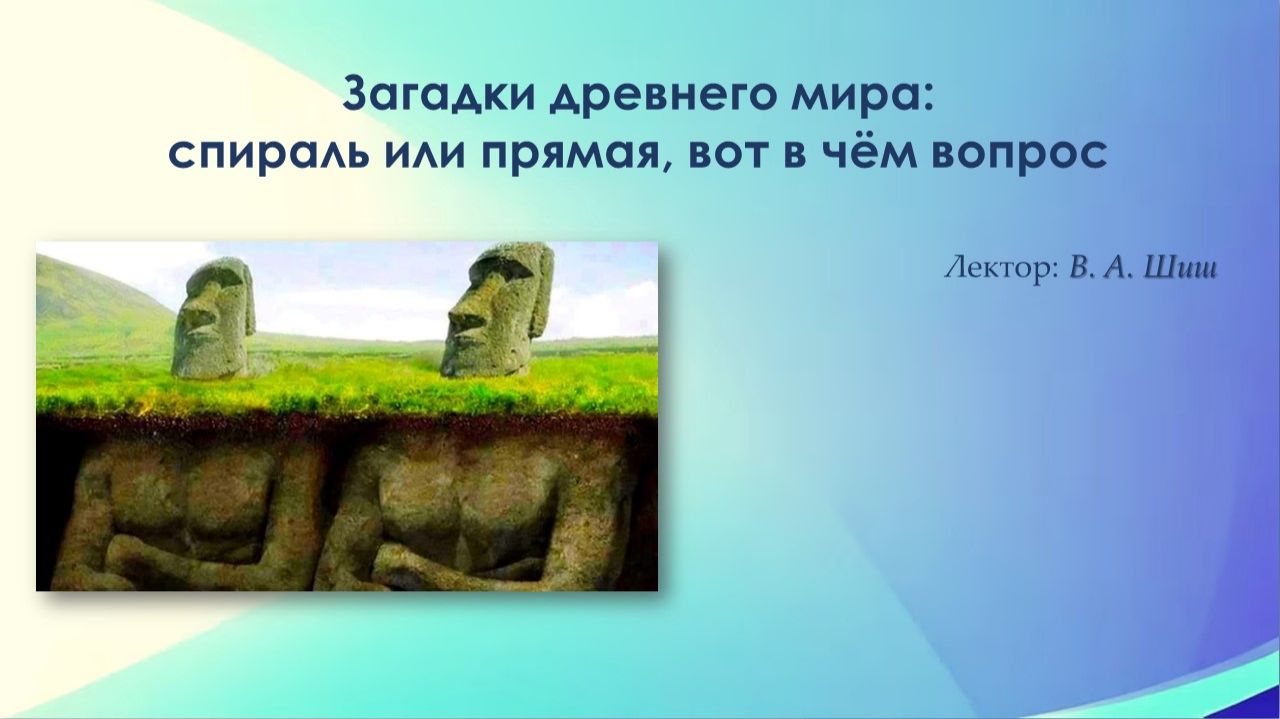 Загадки древнего мира:
спираль или прямая, вот в чём вопрос

Лектор: В. А. Шиш